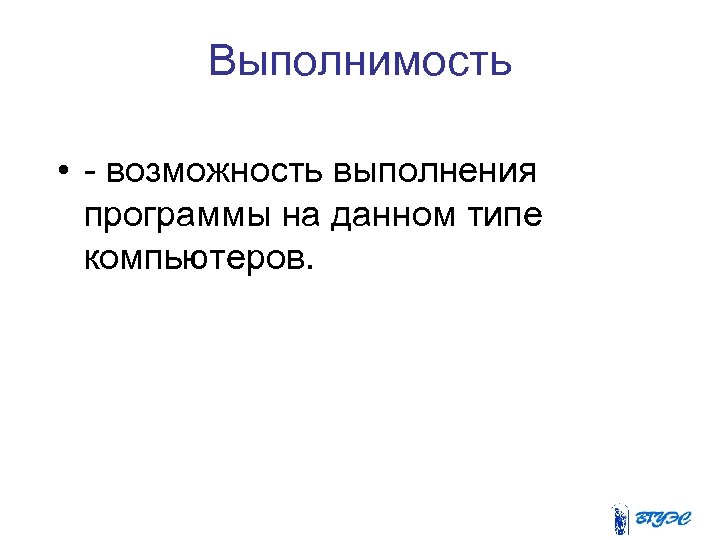 Выполнимость

• - возможность выполнения программы на данном типе компьютеров.

ВГУЭС